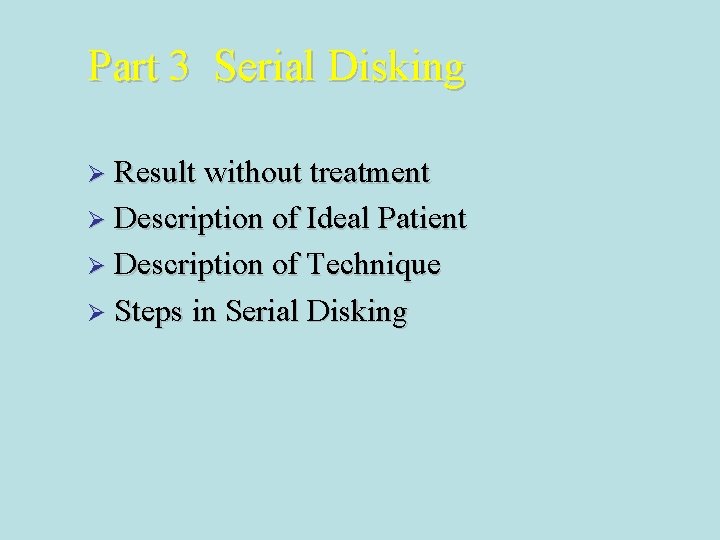 Part 3  Serial Disking

➢ Result without treatment
➢ Description of Ideal Patient
➢ Description of Technique
➢ Steps in Serial Disking